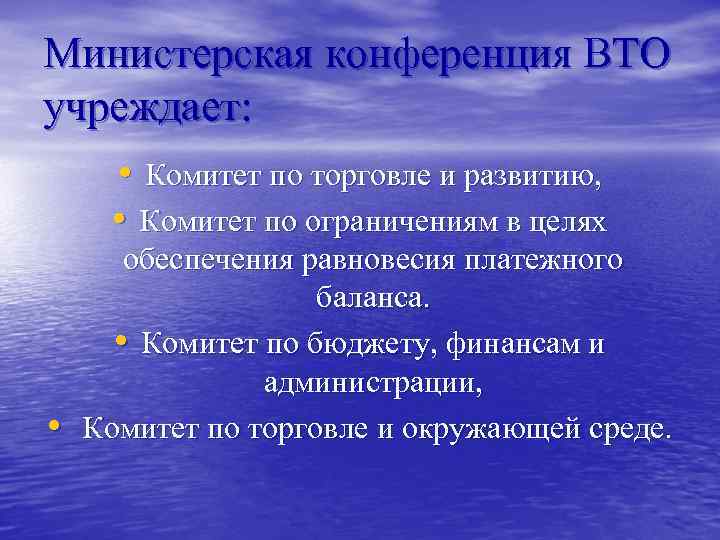 Министерская конференция ВТО учреждает:

• Комитет по торговле и развитию,
• Комитет по ограничениям в целях обеспечения равновесия платежного баланса.
• Комитет по бюджету, финансам и администрации,
• Комитет по торговле и окружающей среде.